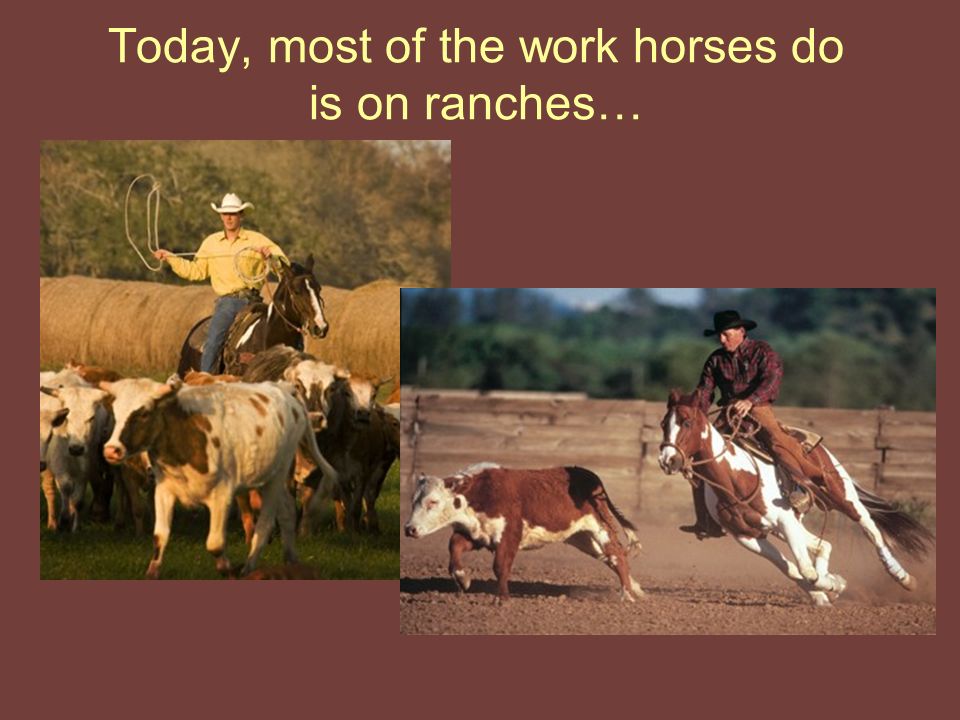 Today, most of the work horses do is on ranches…